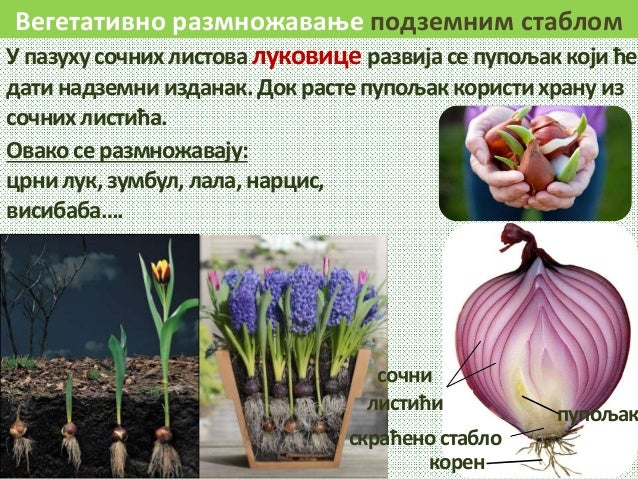 Вегетативно размножавање подземним стаблом

У пазуху сочних листова луковице развија се пупољак који ће дати надземни изданак. Док расте пупољак користи храну из сочних листића.

Овако се размножавају:
црни лук, зумбул, лала, нарцис, висибаба....

сочни листићи
пупољак
скраћено стабло
корен